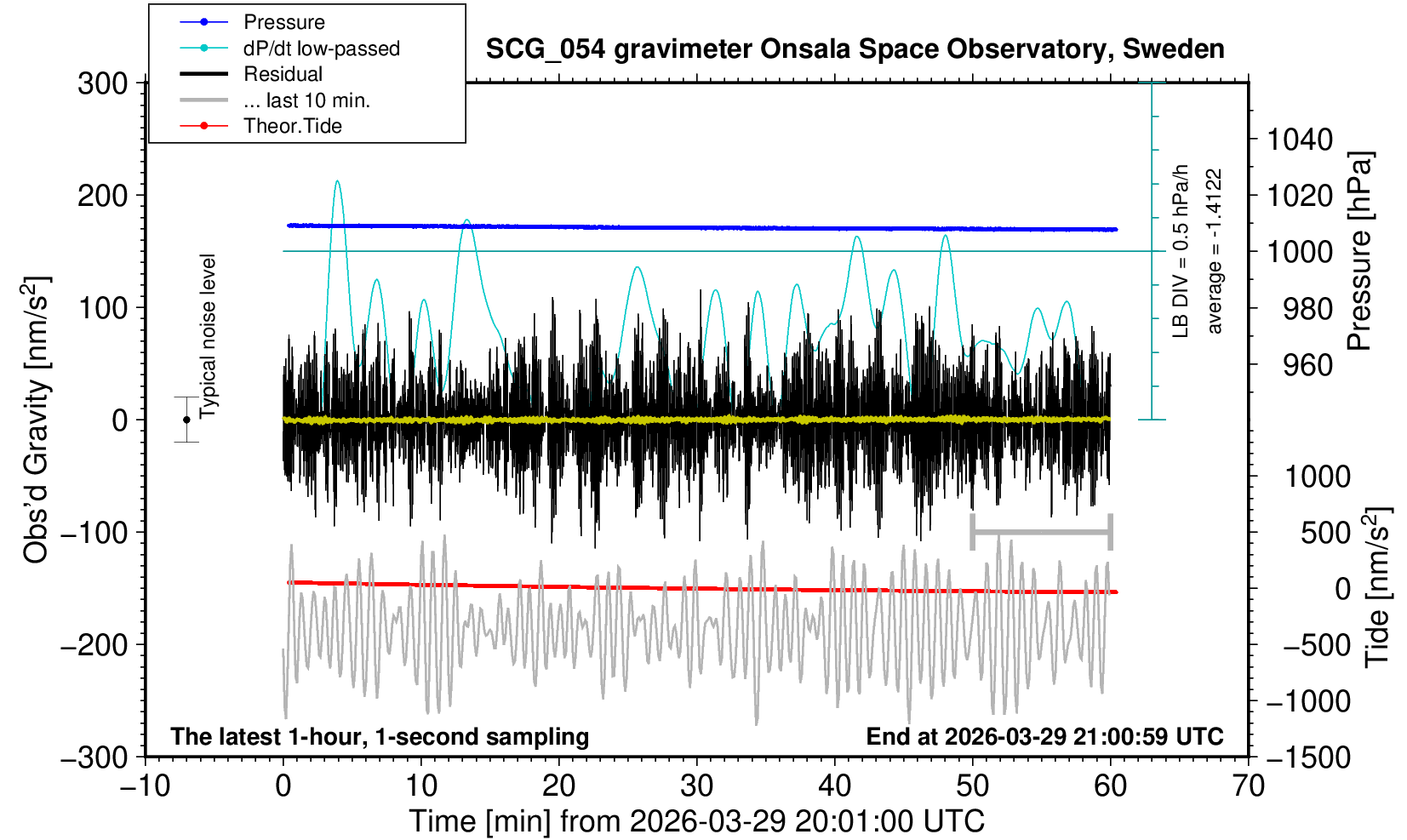 Pressure
dP/dt low-passed
Residual
... last 10 min.
Theor.Tide

SCG_054 gravimeter Onsala Space Observatory, Sweden

300
200
100
0
−100
−200
−300

Obs'd Gravity [nm/s$^2$]

Typical noise level

LB DIV = 0.5 hPa/h
average = -1.4122

1040
1020
1000
980
960

Pressure [hPa]

1000
500
0
−500
−1000
−1500

Tide [nm/s$^2$]

The latest 1-hour, 1-second sampling
End at 2026-03-29 21:00:59 UTC

−10
0
10
20
30
40
50
60
70

Time [min] from 2026-03-29 20:01:00 UTC